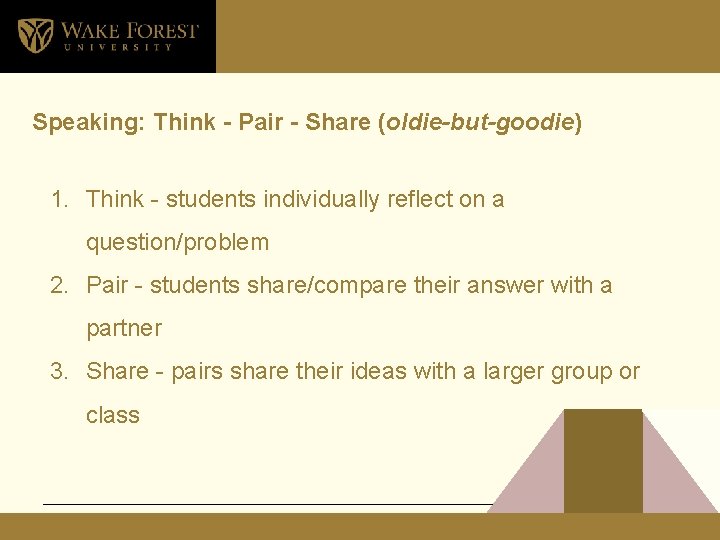 WAKE FOREST
UNIVERSITY

Speaking: Think - Pair - Share (oldie-but-goodie)

1. Think - students individually reflect on a question/problem
2. Pair - students share/compare their answer with a partner
3. Share - pairs share their ideas with a larger group or class